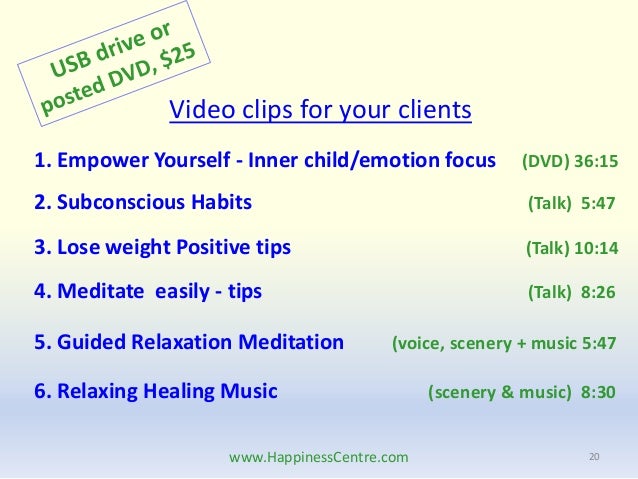 USB drive or posted DVD, $25

Video clips for your clients

1. Empower Yourself - Inner child/emotion focus (DVD) 36:15

2. Subconscious Habits (Talk) 5:47

3. Lose weight Positive tips (Talk) 10:14

4. Meditate easily - tips (Talk) 8:26

5. Guided Relaxation Meditation (voice, scenery + music 5:47

6. Relaxing Healing Music (scenery & music) 8:30

www.HappinessCentre.com

20